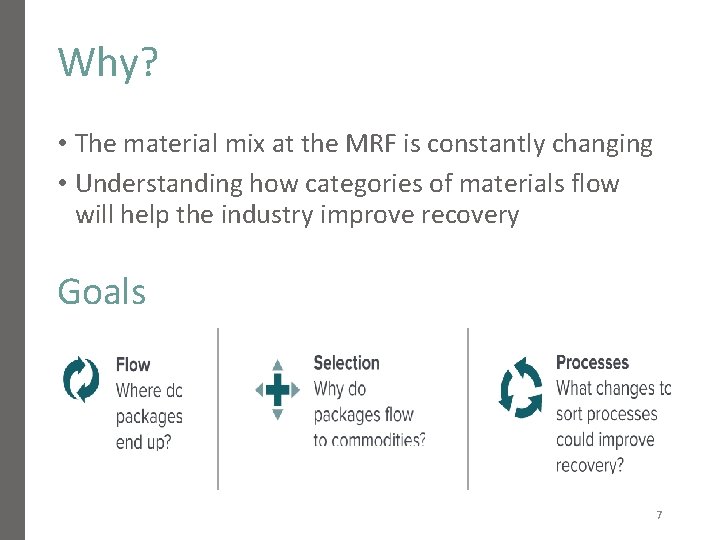 Why?

• The material mix at the MRF is constantly changing

• Understanding how categories of materials flow will help the industry improve recovery

Goals

Flow
Where dc packages end up?

Selection
Why do packages flow to commodities?

Processes
What changes tc sort processes could improve recovery?

7